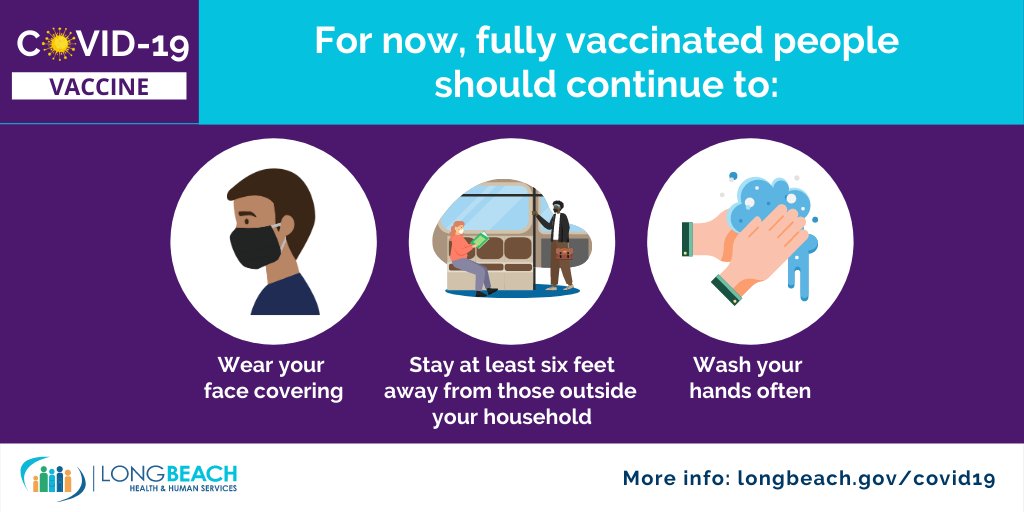 COVID-19
VACCINE

For now, fully vaccinated people should continue to:

Wear your face covering

Stay at least six feet away from those outside your household

Wash your hands often

LONGBEACH
HEALTH & HUMAN SERVICES

More info: longbeach.gov/covid19